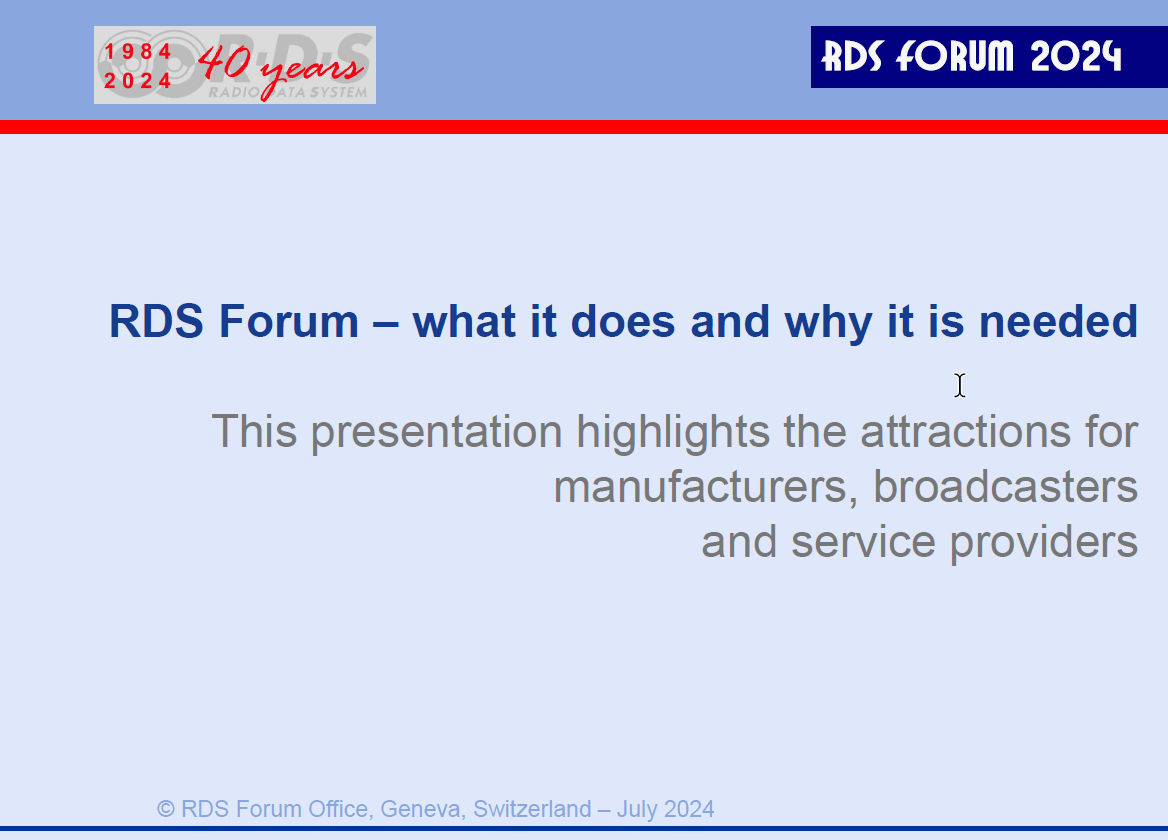 1984
2024
40 years
R·D·S
RADIO DATA SYSTEM

RDS FORUM 2024

RDS Forum – what it does and why it is needed

This presentation highlights the attractions for manufacturers, broadcasters and service providers

© RDS Forum Office, Geneva, Switzerland – July 2024